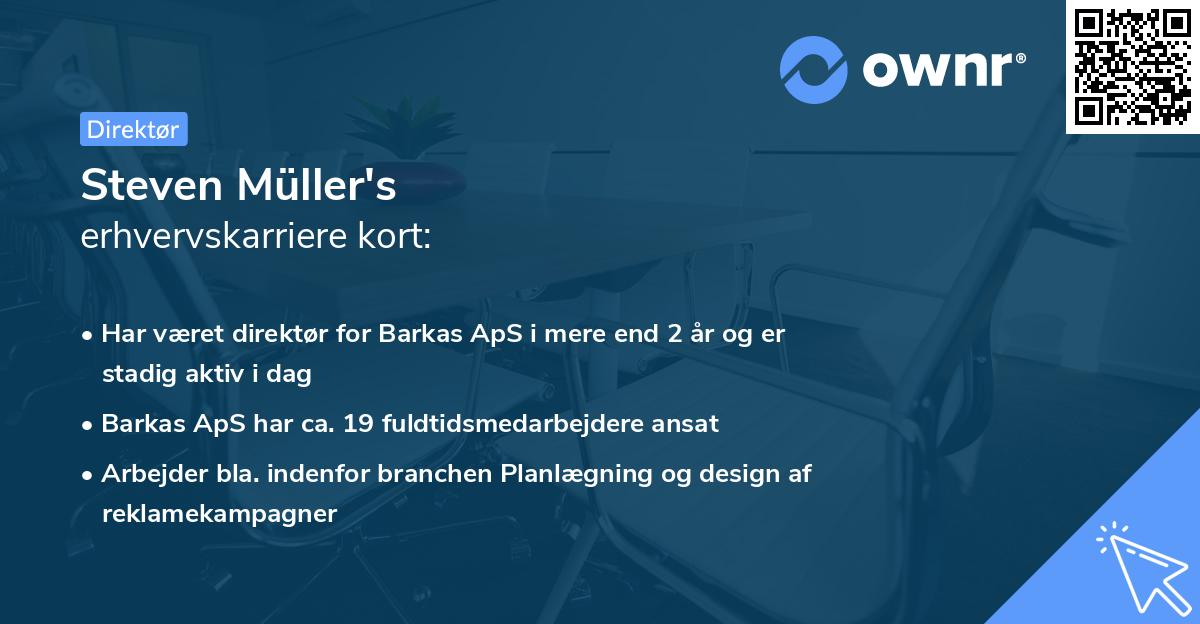 ownr®

Direktør

Steven Müller's
erhvervskarriere kort:

• Har været direktør for Barkas ApS i mere end 2 år og er stadig aktiv i dag
• Barkas ApS har ca. 19 fuldtidsmedarbejdere ansat
• Arbejder bla. indenfor branchen Planlægning og design af reklamekampagner